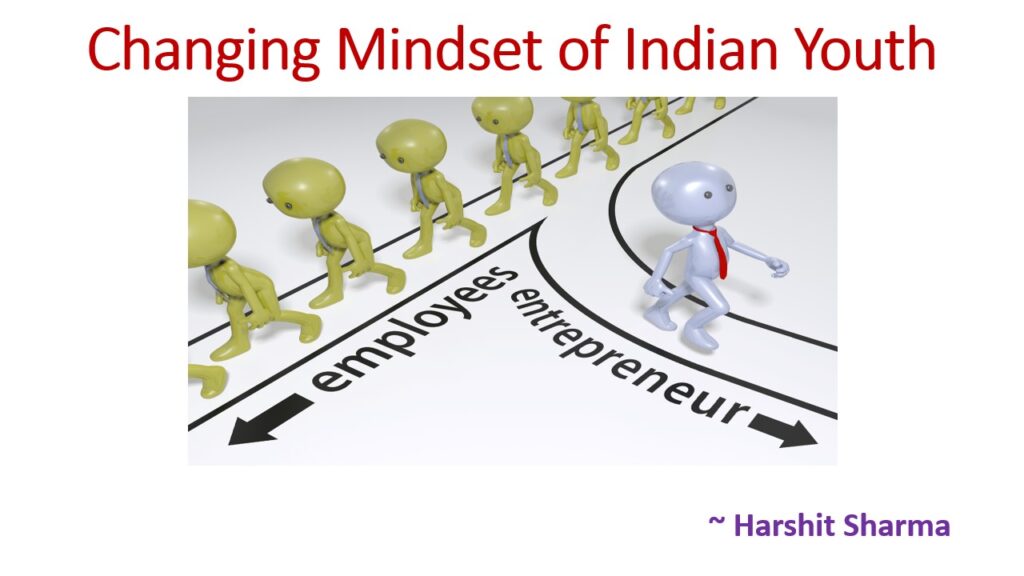 Changing Mindset of Indian Youth

employees

entrepreneur

~ Harshit Sharma